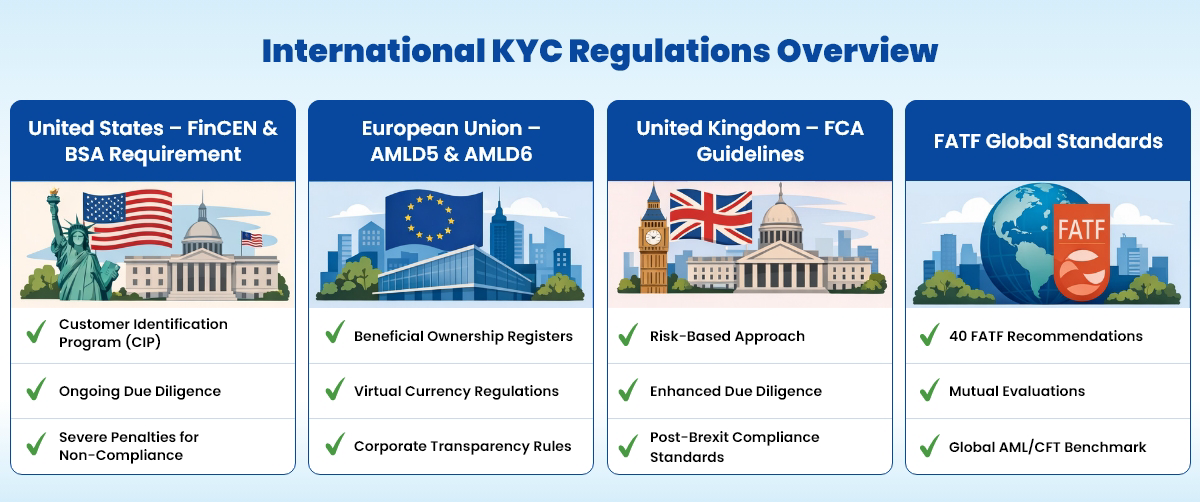 International KYC Regulations Overview

United States – FinCEN & BSA Requirement

Customer Identification Program (CIP)

Ongoing Due Diligence

Severe Penalties for Non-Compliance

European Union – AMLD5 & AMLD6

Beneficial Ownership Registers

Virtual Currency Regulations

Corporate Transparency Rules

United Kingdom – FCA Guidelines

Risk-Based Approach

Enhanced Due Diligence

Post-Brexit Compliance Standards

FATF Global Standards

FATF

40 FATF Recommendations

Mutual Evaluations

Global AML/CFT Benchmark